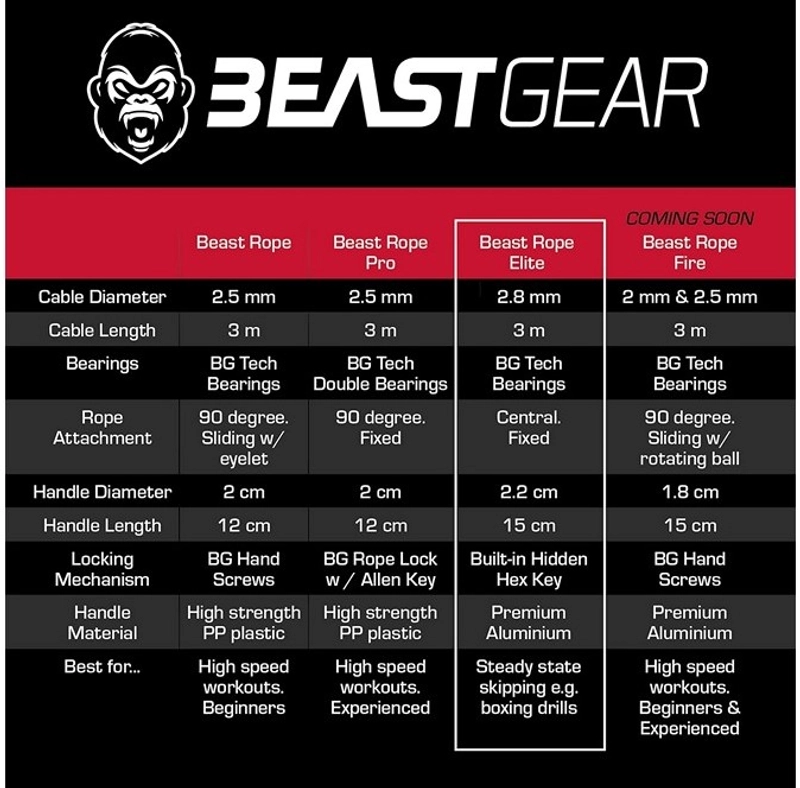 BEASTGEAR

| | Beast Rope | Beast Rope Pro | Beast Rope Elite | COMING SOON Beast Rope Fire |
|---|---|---|---|---|
| Cable Diameter | 2.5 mm | 2.5 mm | 2.8 mm | 2 mm & 2.5 mm |
| Cable Length | 3 m | 3 m | 3 m | 3 m |
| Bearings | BG Tech Bearings | BG Tech Double Bearings | BG Tech Bearings | BG Tech Bearings |
| Rope Attachment | 90 degree. Sliding w/ eyelet | 90 degree. Fixed | Central. Fixed | 90 degree. Sliding w/ rotating ball |
| Handle Diameter | 2 cm | 2 cm | 2.2 cm | 1.8 cm |
| Handle Length | 12 cm | 12 cm | 15 cm | 15 cm |
| Locking Mechanism | BG Hand Screws | BG Rope Lock w / Allen Key | Built-in Hidden Hex Key | BG Hand Screws |
| Handle Material | High strength PP plastic | High strength PP plastic | Premium Aluminium | Premium Aluminium |
| Best for... | High speed workouts. Beginners | High speed workouts. Experienced | Steady state skipping e.g. boxing drills | High speed workouts. Beginners & Experienced |